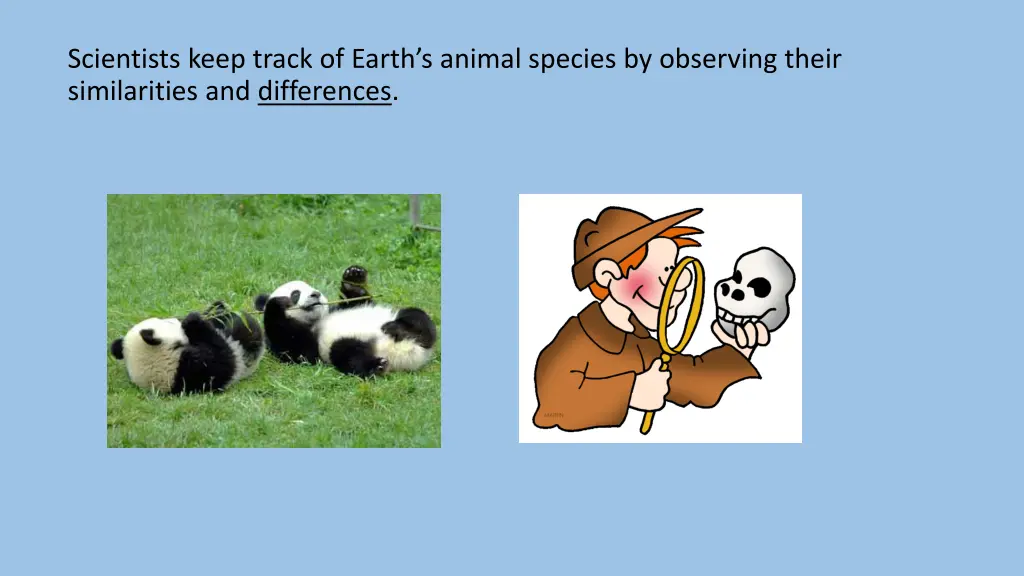 Scientists keep track of Earth's animal species by observing their similarities and differences.